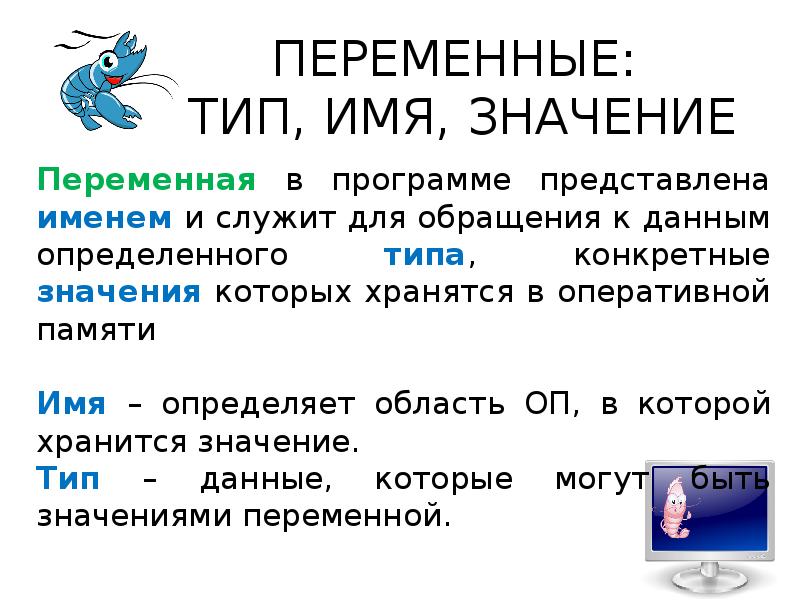 ПЕРЕМЕННЫЕ:
ТИП, ИМЯ, ЗНАЧЕНИЕ

Переменная в программе представлена именем и служит для обращения к данным определенного типа, конкретные значения которых хранятся в оперативной памяти

Имя – определяет область ОП, в которой хранится значение.
Тип – данные, которые могут быть значениями переменной.